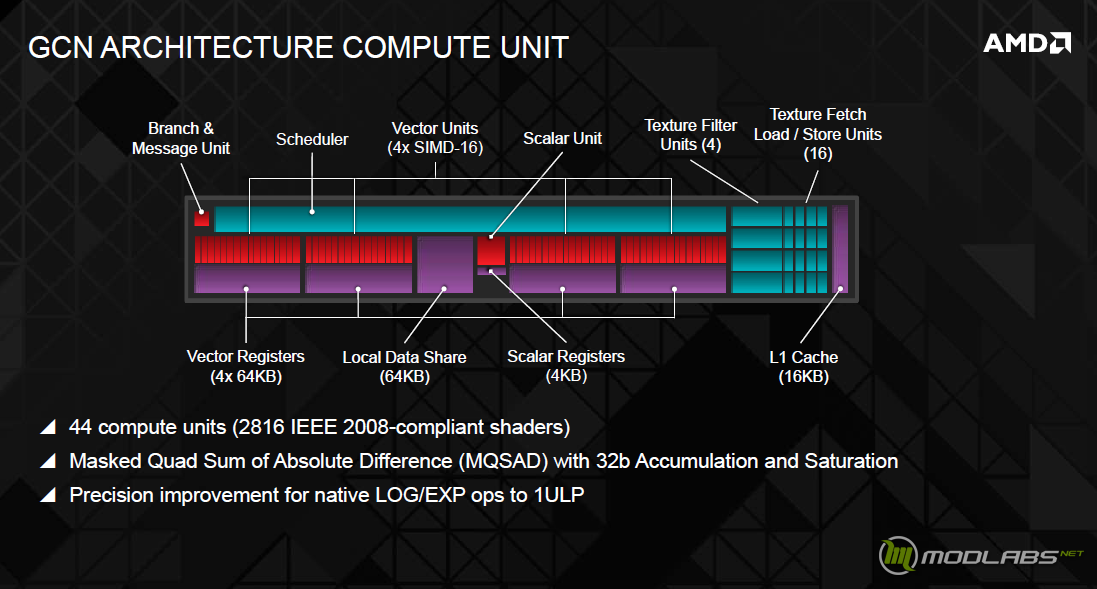 GCN ARCHITECTURE COMPUTE UNIT

AMD

Branch & Message Unit

Scheduler

Vector Units (4x SIMD-16)

Scalar Unit

Texture Filter Units (4)

Texture Fetch Load / Store Units (16)

Vector Registers (4x 64KB)

Local Data Share (64KB)

Scalar Registers (4KB)

L1 Cache (16KB)

44 compute units (2816 IEEE 2008-compliant shaders)

Masked Quad Sum of Absolute Difference (MQSAD) with 32b Accumulation and Saturation

Precision improvement for native LOG/EXP ops to 1ULP

MODLABS.NET